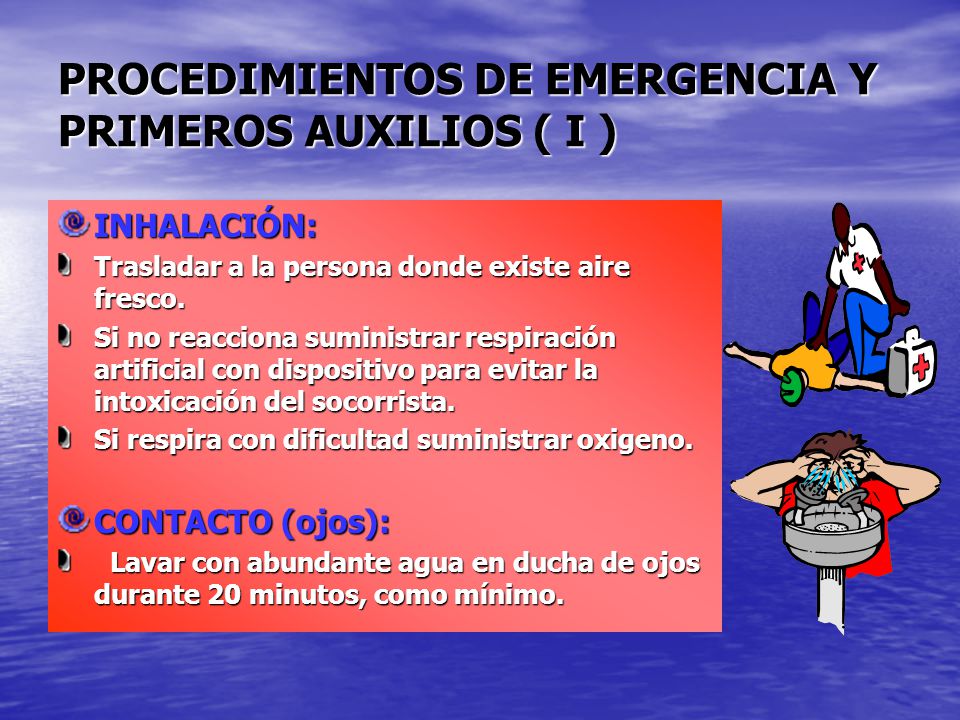 PROCEDIMIENTOS DE EMERGENCIA Y PRIMEROS AUXILIOS ( I )

INHALACIÓN:

Trasladar a la persona donde existe aire fresco.

Si no reacciona suministrar respiración artificial con dispositivo para evitar la intoxicación del socorrista.

Si respira con dificultad suministrar oxigeno.

CONTACTO (ojos):

Lavar con abundante agua en ducha de ojos durante 20 minutos, como mínimo.